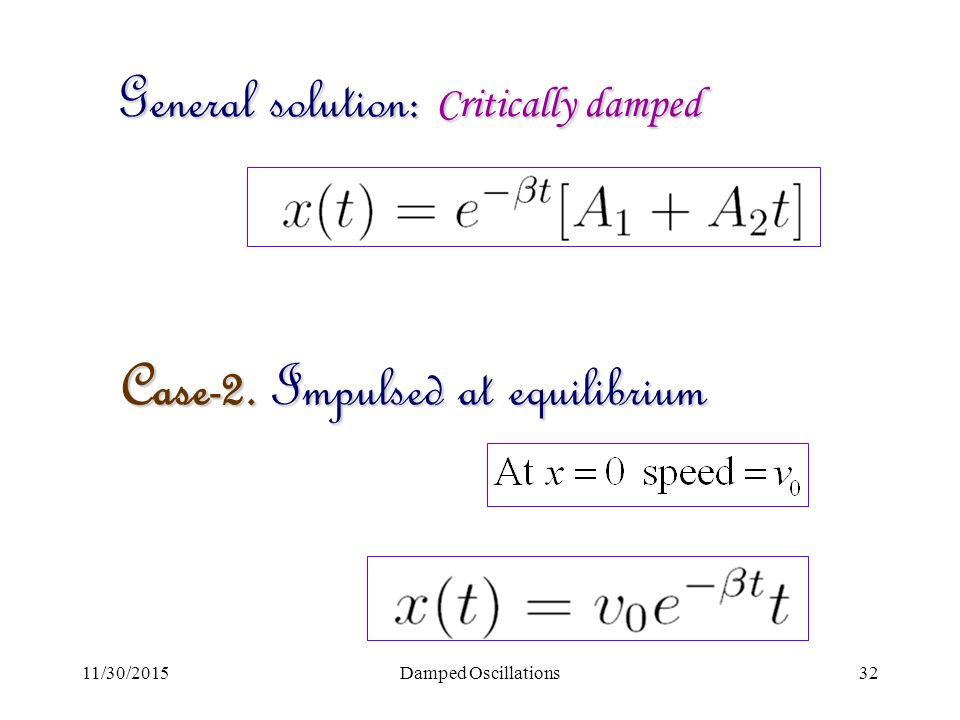 General solution: Critically damped

$x(t) = e^{-\beta t}[A_1 + A_2 t]$

Case-2. Impulsed at equilibrium

At $x = 0$ speed $= v_0$

$x(t) = v_0 e^{-\beta t} t$

11/30/2015 Damped Oscillations 32